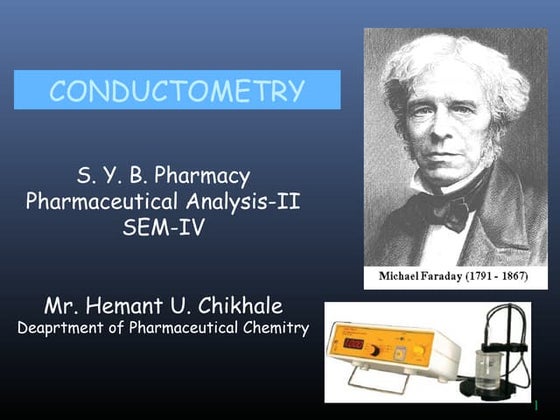 CONDUCTOMETRY

S. Y. B. Pharmacy
Pharmaceutical Analysis-II
SEM-IV

Mr. Hemant U. Chikhale
Deaprtment of Pharmaceutical Chemitry

Michael Faraday (1791 - 1867)

1